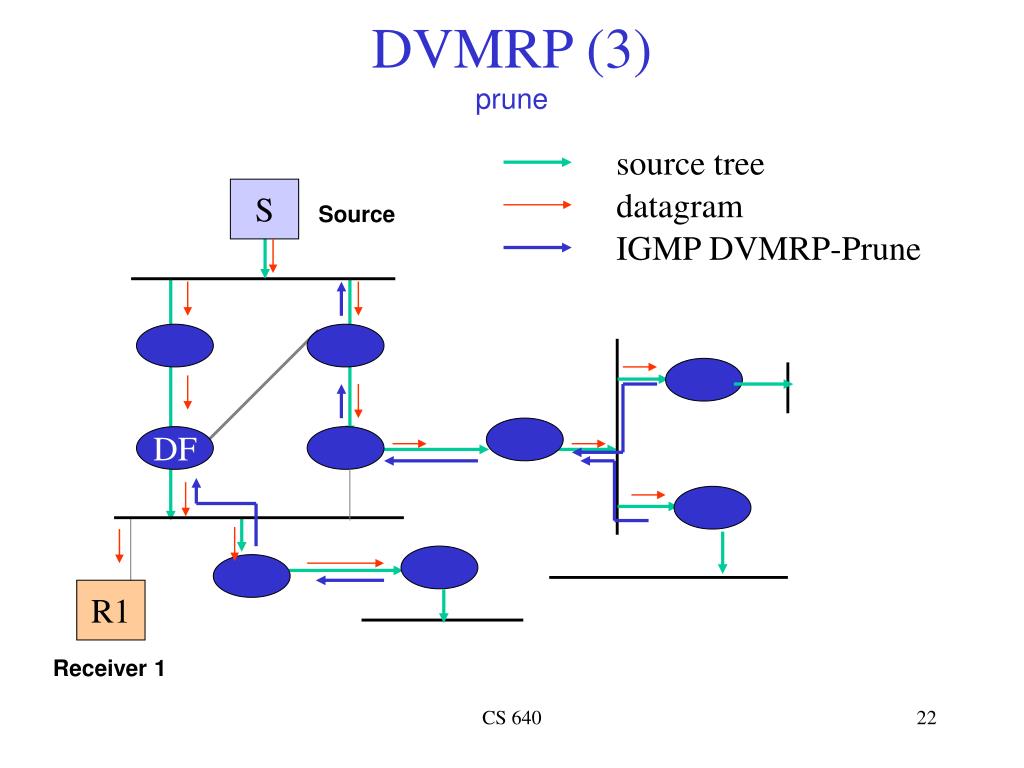 DVMRP (3)
prune

source tree
datagram
IGMP DVMRP-Prune

S
Source

DF

R1
Receiver 1

CS 640

22